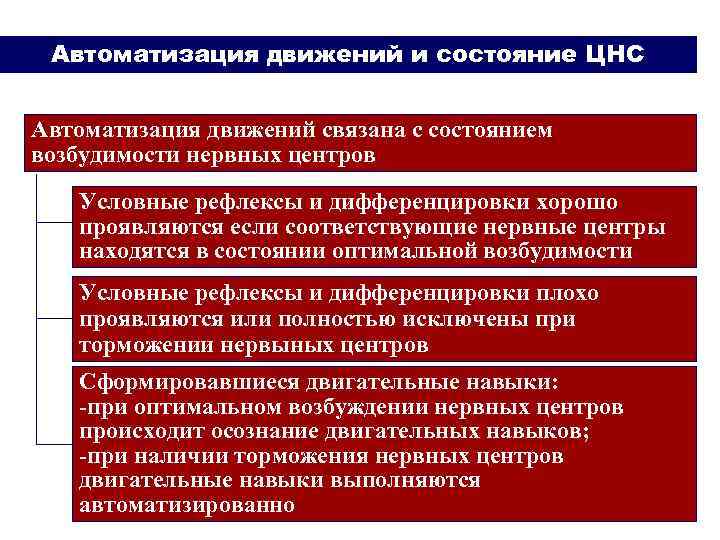 Автоматизация движений и состояние ЦНС

Автоматизация движений связана с состоянием возбудимости нервных центров

Условные рефлексы и дифференцировки хорошо проявляются если соответствующие нервные центры находятся в состоянии оптимальной возбудимости

Условные рефлексы и дифференцировки плохо проявляются или полностью исключены при торможении нервыных центров

Сформировавшиеся двигательные навыки:
-при оптимальном возбуждении нервных центров происходит осознание двигательных навыков;
-при наличии торможения нервных центров двигательные навыки выполняются автоматизированно